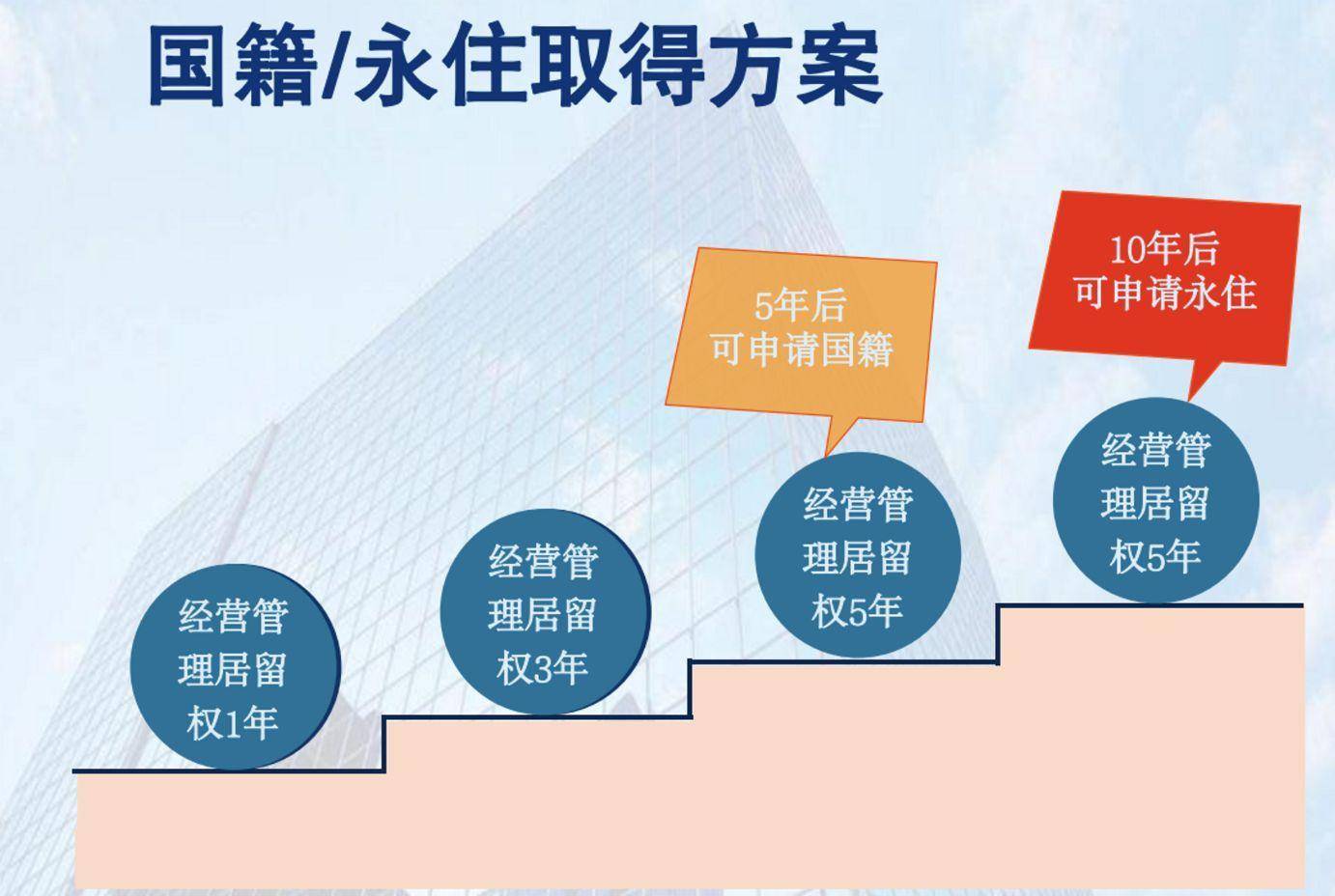 国籍/永住取得方案

经营管理居留权1年

经营管理居留权3年

5年后
可申请国籍

经营管理居留权5年

10年后
可申请永住

经营管理居留权5年